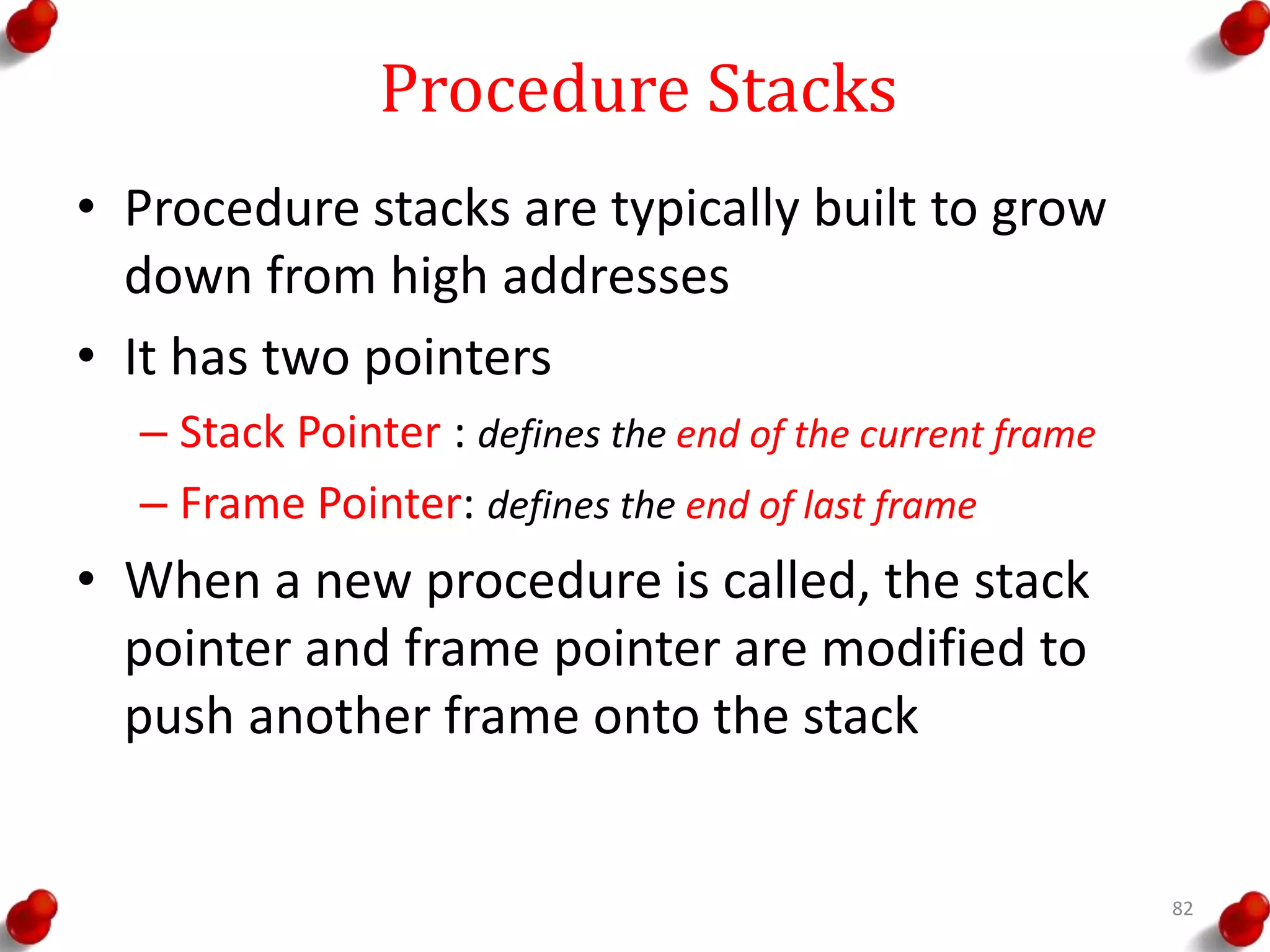 Procedure Stacks

• Procedure stacks are typically built to grow down from high addresses

• It has two pointers

– Stack Pointer : defines the end of the current frame

– Frame Pointer: defines the end of last frame

• When a new procedure is called, the stack pointer and frame pointer are modified to push another frame onto the stack

82